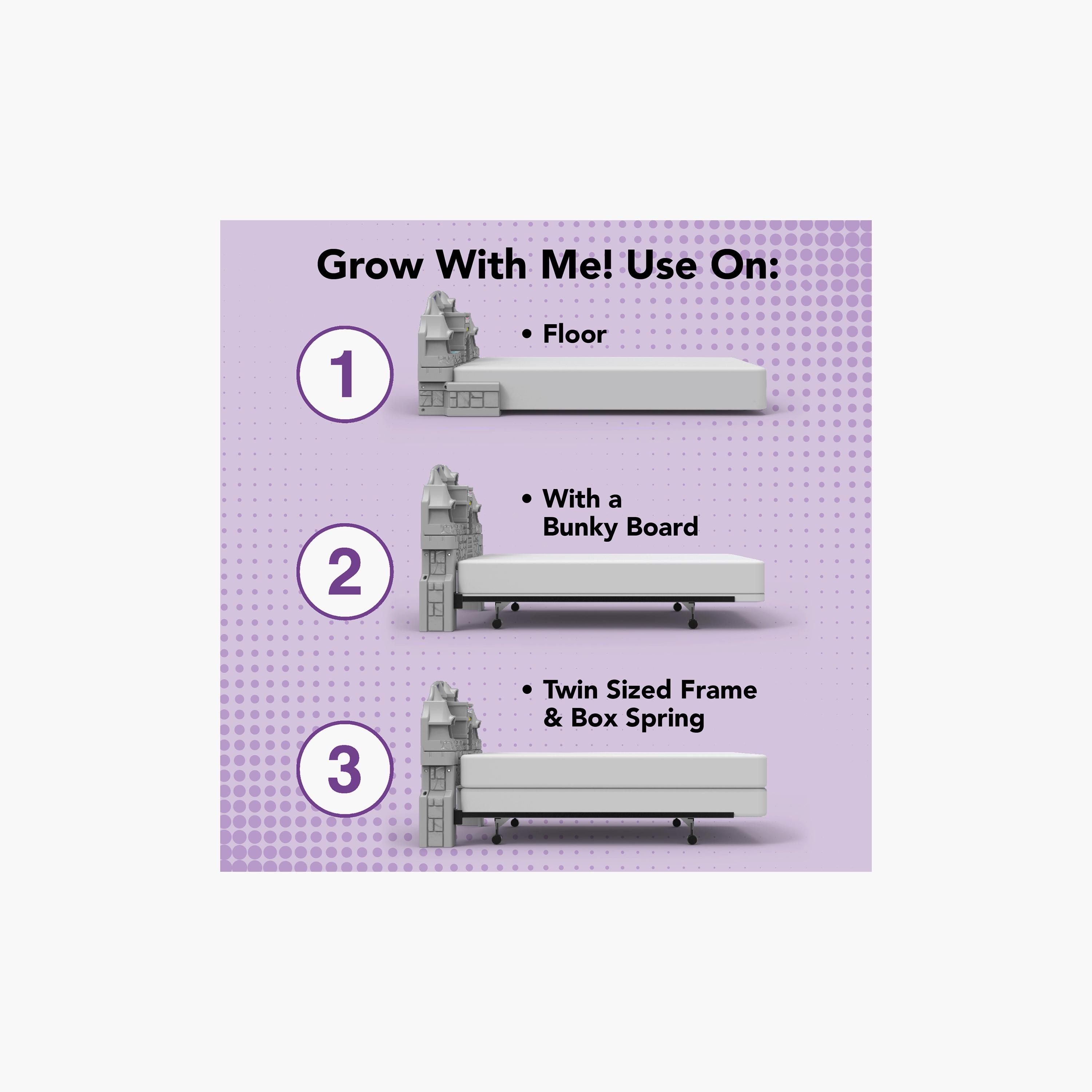 Grow With Me! Use On:

1

• Floor

2

• With a Bunky Board

3

• Twin Sized Frame & Box Spring